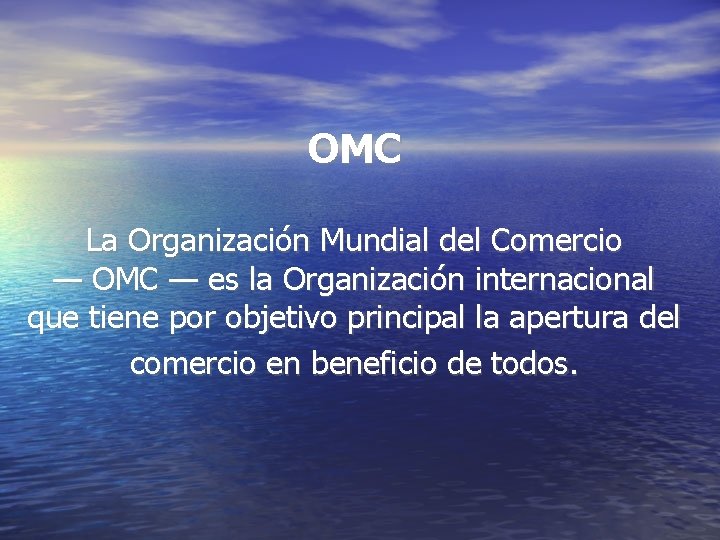 OMC

La Organización Mundial del Comercio — OMC — es la Organización internacional que tiene por objetivo principal la apertura del comercio en beneficio de todos.